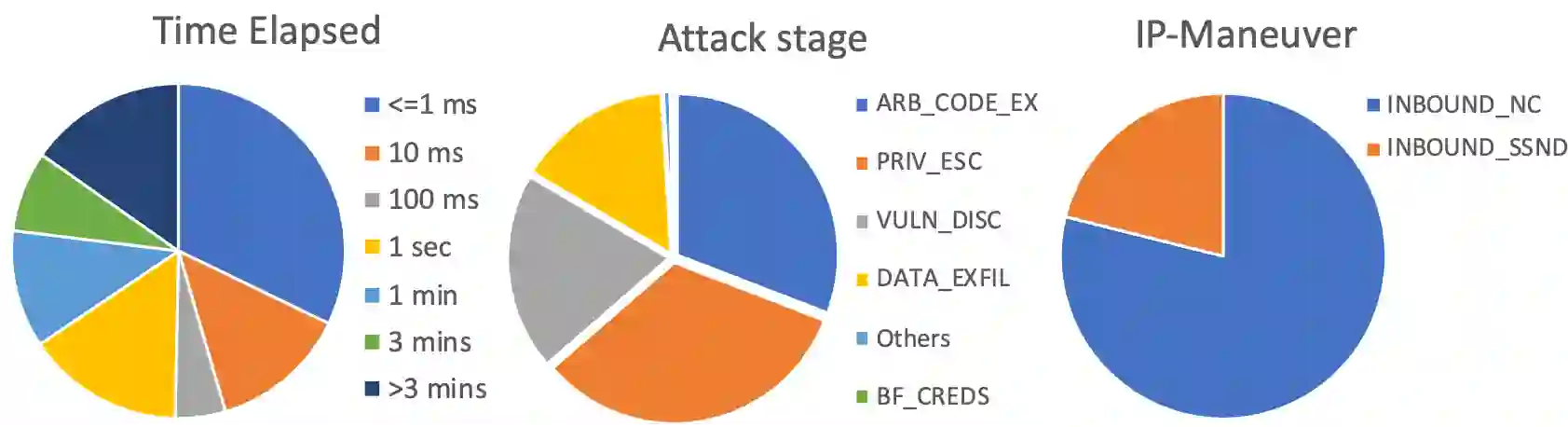 Time Elapsed

<=1 ms
10 ms
100 ms
1 sec
1 min
3 mins
>3 mins

Attack stage

ARB_CODE_EX
PRIV_ESC
VULN_DISC
DATA_EXFIL
Others
BF_CREDS

IP-Maneuver

INBOUND_NC
INBOUND_SSND